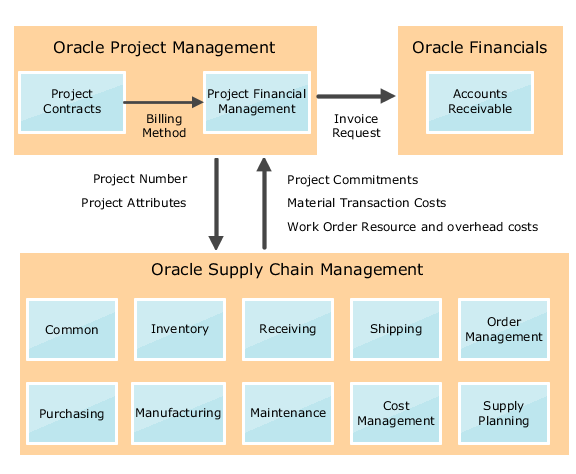 Oracle Project Management

Project Contracts

Billing Method

Project Financial Management

Invoice Request

Oracle Financials

Accounts Receivable

Project Number

Project Attributes

Project Commitments

Material Transaction Costs

Work Order Resource and overhead costs

Oracle Supply Chain Management

Common

Inventory

Receiving

Shipping

Order Management

Purchasing

Manufacturing

Maintenance

Cost Management

Supply Planning